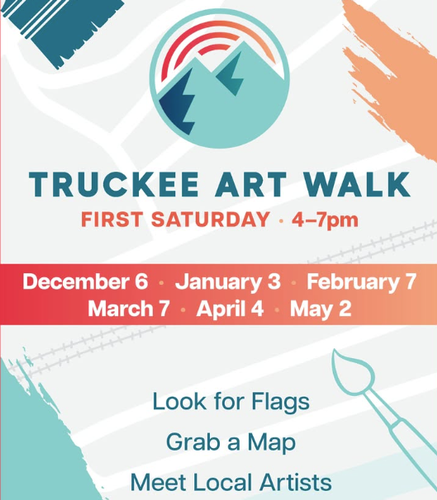 TRUCKEE ART WALK

FIRST SATURDAY · 4–7pm

December 6 · January 3 · February 7
March 7 · April 4 · May 2

Look for Flags

Grab a Map

Meet Local Artists